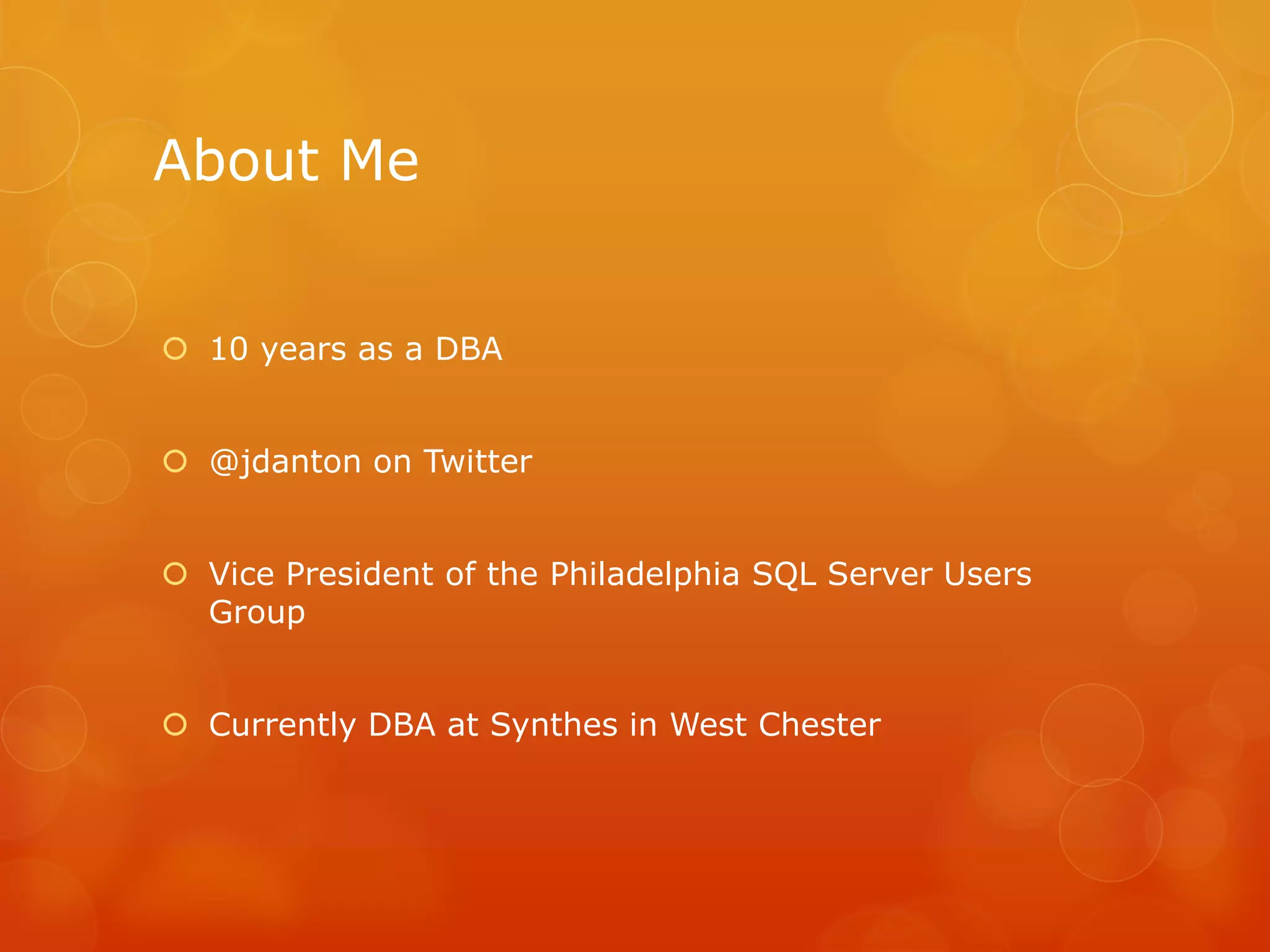 About Me

10 years as a DBA

@jdanton on Twitter

Vice President of the Philadelphia SQL Server Users Group

Currently DBA at Synthes in West Chester